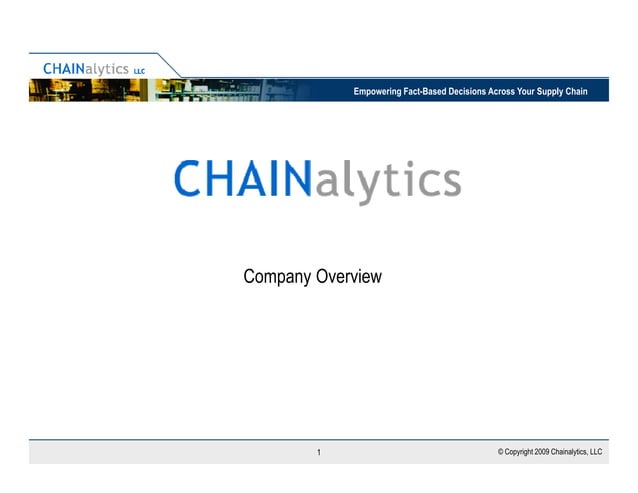 CHAINalytics LLC

Empowering Fact-Based Decisions Across Your Supply Chain

CHAINalytics

Company Overview

1

© Copyright 2009 Chainalytics, LLC